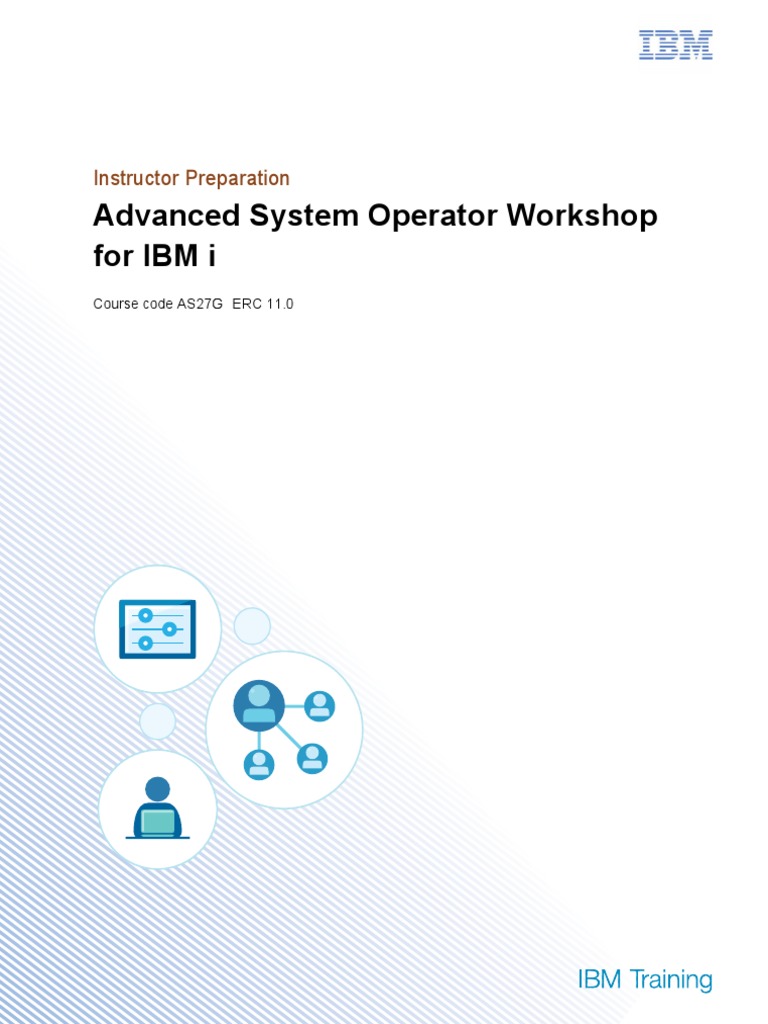 IBM

Instructor Preparation

Advanced System Operator Workshop for IBM i

Course code AS27G ERC 11.0

IBM Training